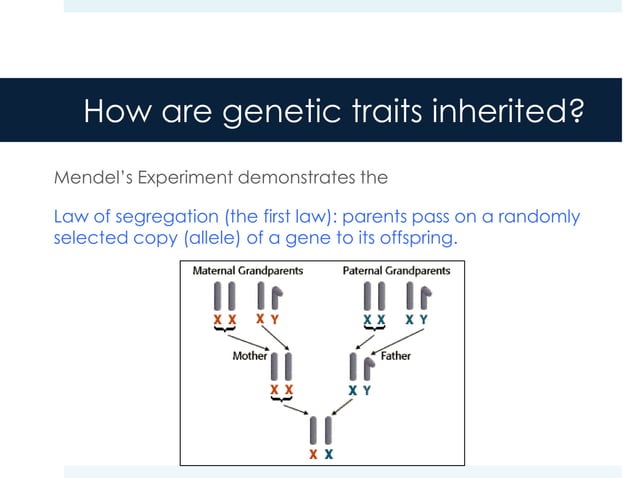 How are genetic traits inherited?

Mendel's Experiment demonstrates the

Law of segregation (the first law): parents pass on a randomly selected copy (allele) of a gene to its offspring.

Maternal Grandparents

Paternal Grandparents

X X

X Y

X X

X Y

Mother

Father

X X

X Y

X X